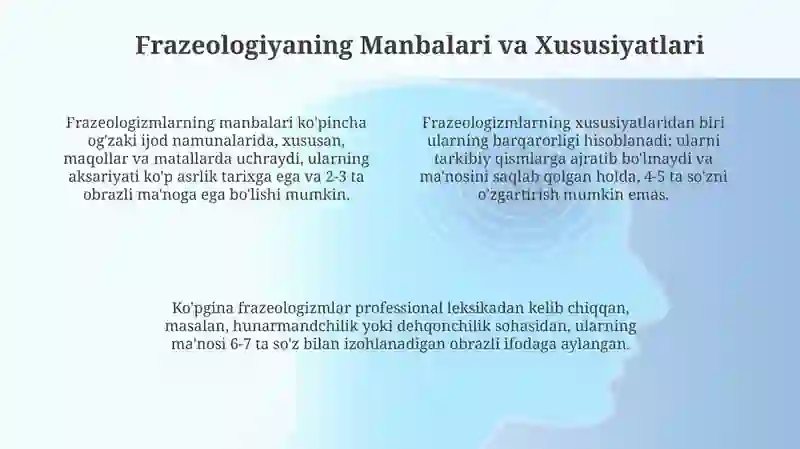 Frazeologiyaning Manbalari va Xususiyatlari

Frazeologizmlarning manbalari ko'pincha og'zaki ijod namunalarida, xususan, maqollar va matallarda uchraydi, ularning aksariyati ko'p asrlik tarixga ega va 2-3 ta obrazli ma'noga ega bo'lishi mumkin.

Frazeologizmlarning xususiyatlaridan biri ularning barqarorligi hisoblanadi: ularni tarkibiy qismlarga ajratib bo'lmaydi va ma'nosini saqlab qolgan holda, 4-5 ta so'zni o'zgartirish mumkin emas.

Ko'pgina frazeologizmlar professional leksikadan kelib chiqqan, masalan, hunarmandchilik yoki dehqonchilik sohasidan, ularning ma'nosi 6-7 ta so'z bilan izohlanadigan obrazli ifodaga aylangan.